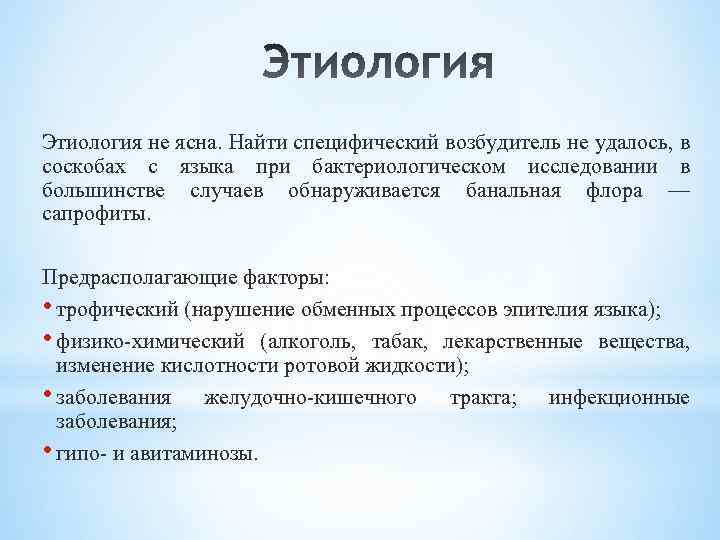 Этиология

Этиология не ясна. Найти специфический возбудитель не удалось, в соскобах с языка при бактериологическом исследовании в большинстве случаев обнаруживается банальная флора — сапрофиты.

Предрасполагающие факторы:

• трофический (нарушение обменных процессов эпителия языка);
• физико-химический (алкоголь, табак, лекарственные вещества, изменение кислотности ротовой жидкости);
• заболевания желудочно-кишечного тракта; инфекционные заболевания;
• гипо- и авитаминозы.